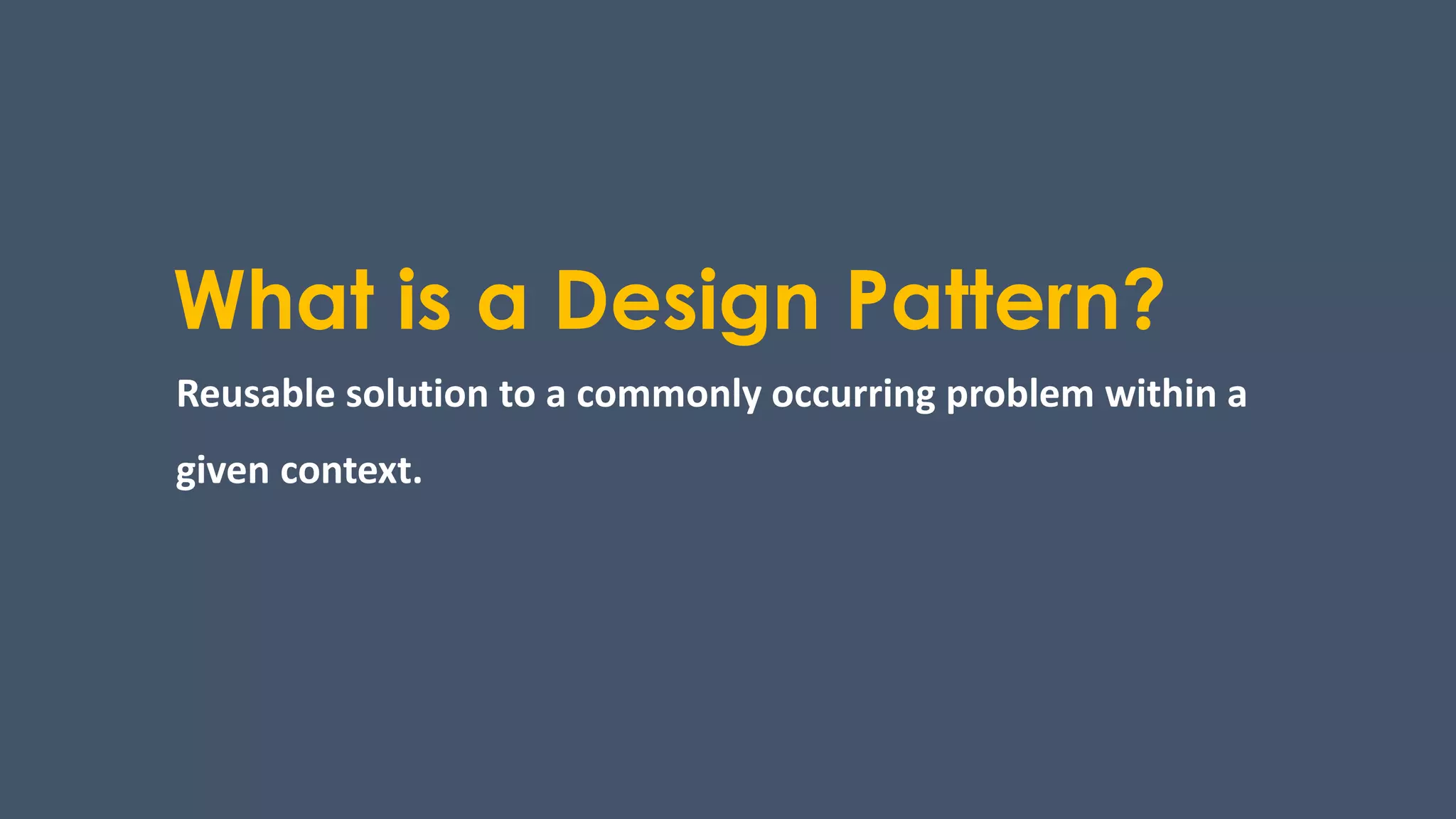 What is a Design Pattern?

Reusable solution to a commonly occurring problem within a given context.